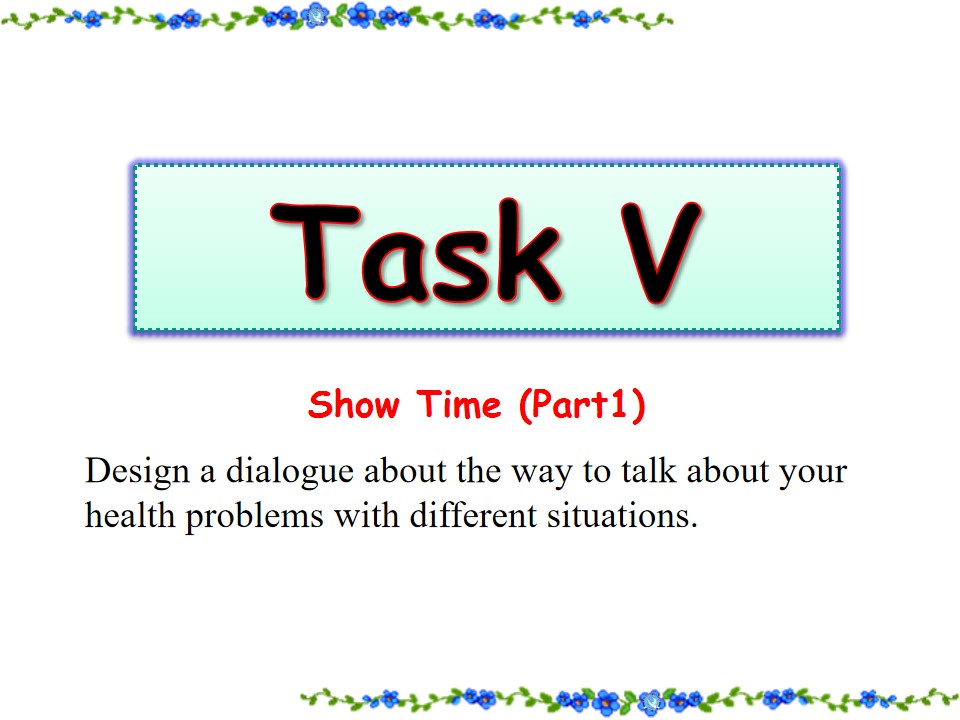 Task V

Show Time (Part1)

Design a dialogue about the way to talk about your health problems with different situations.